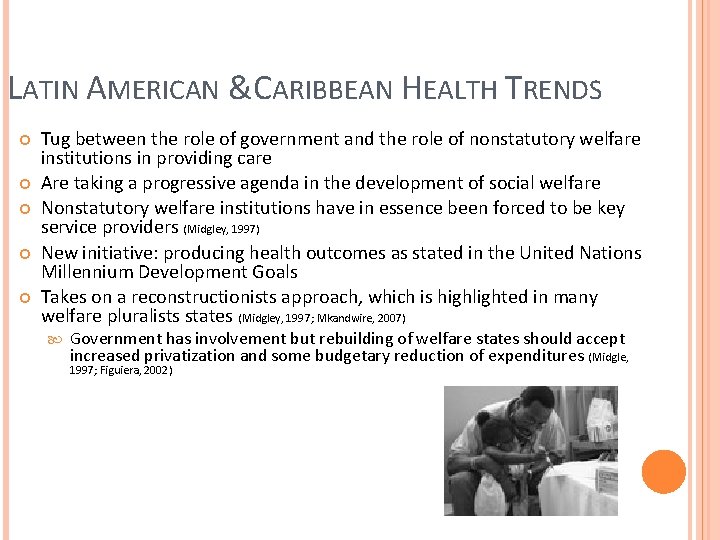 LATIN AMERICAN & CARIBBEAN HEALTH TRENDS

Tug between the role of government and the role of nonstatutory welfare institutions in providing care

Are taking a progressive agenda in the development of social welfare

Nonstatutory welfare institutions have in essence been forced to be key service providers (Midgley, 1997)

New initiative: producing health outcomes as stated in the United Nations Millennium Development Goals

Takes on a reconstructionists approach, which is highlighted in many welfare pluralists states (Midgley, 1997; Mkandwire, 2007)

Government has involvement but rebuilding of welfare states should accept increased privatization and some budgetary reduction of expenditures (Midgle, 1997; Figuiera, 2002)